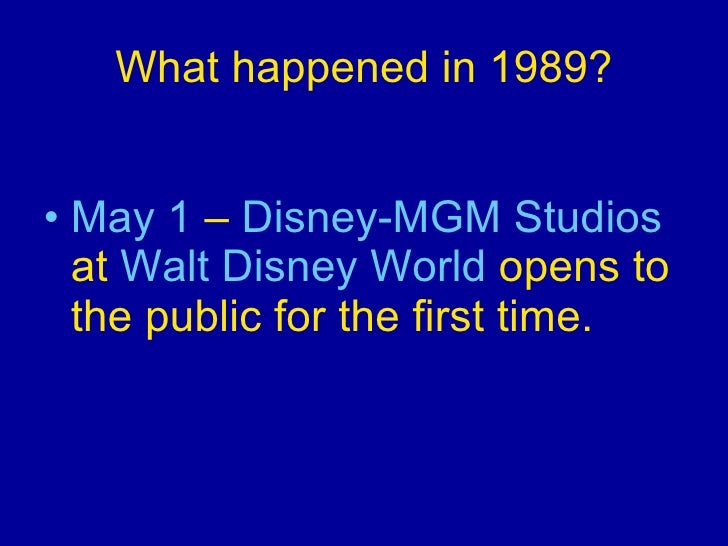 What happened in 1989?

• May 1 – Disney-MGM Studios at Walt Disney World opens to the public for the first time.